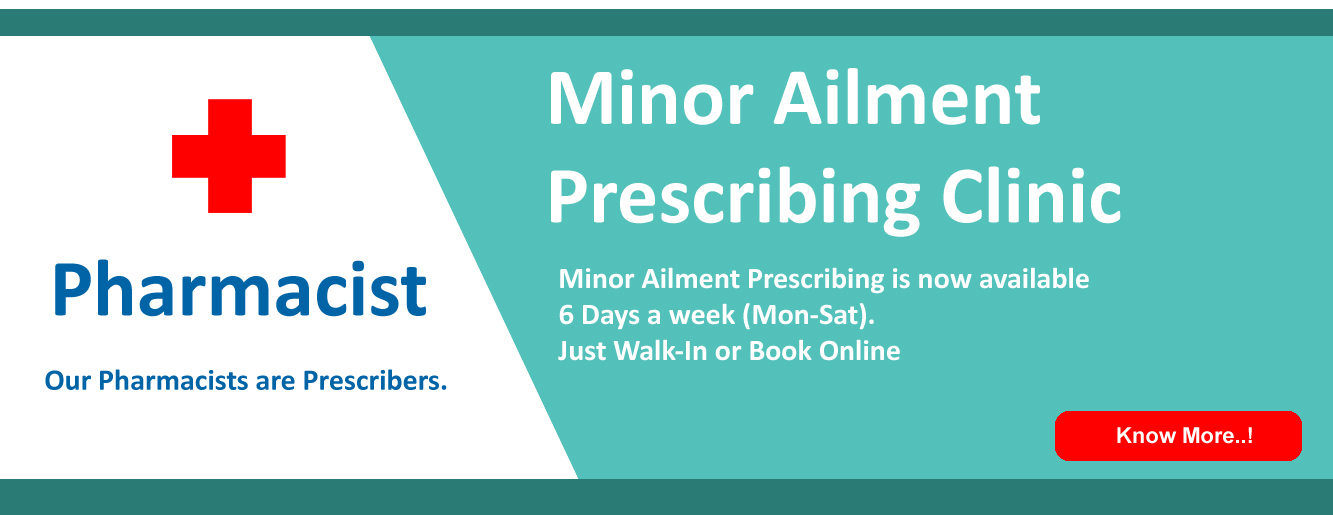 Pharmacist

Our Pharmacists are Prescribers.

Minor Ailment Prescribing Clinic

Minor Ailment Prescribing is now available
6 Days a week (Mon-Sat).
Just Walk-In or Book Online

Know More..!